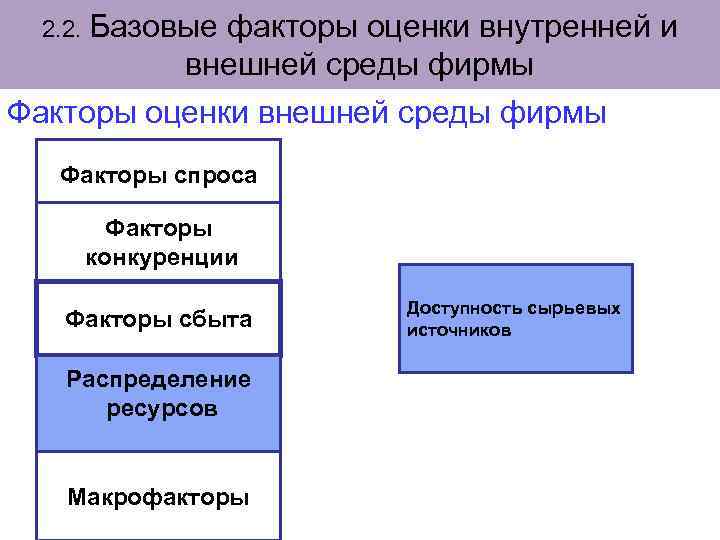 2.2. Базовые факторы оценки внутренней и внешней среды фирмы

Факторы оценки внешней среды фирмы

Факторы спроса

Факторы конкуренции

Факторы сбыта

Распределение ресурсов

Макрофакторы

Доступность сырьевых источников